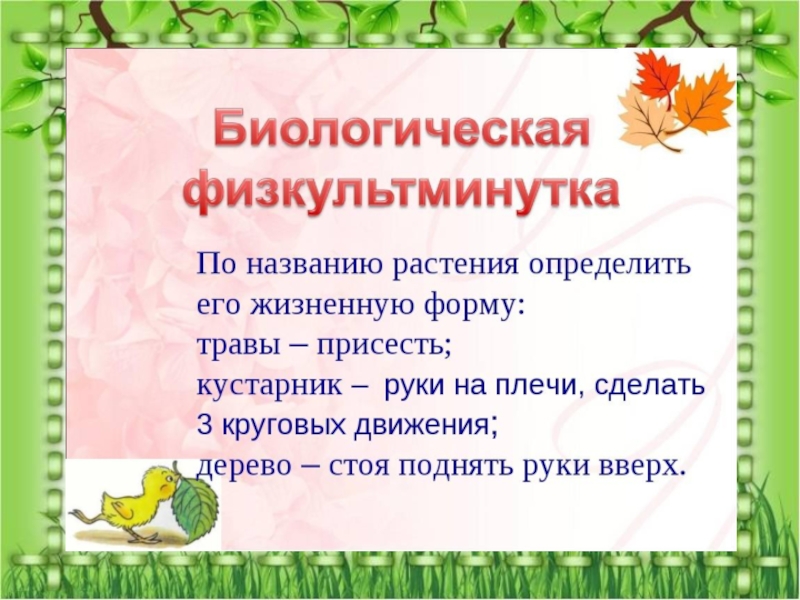 Биологическая физкультминутка

По названию растения определить его жизненную форму:
травы – присесть;
кустарник – руки на плечи, сделать 3 круговых движения;
дерево – стоя поднять руки вверх.